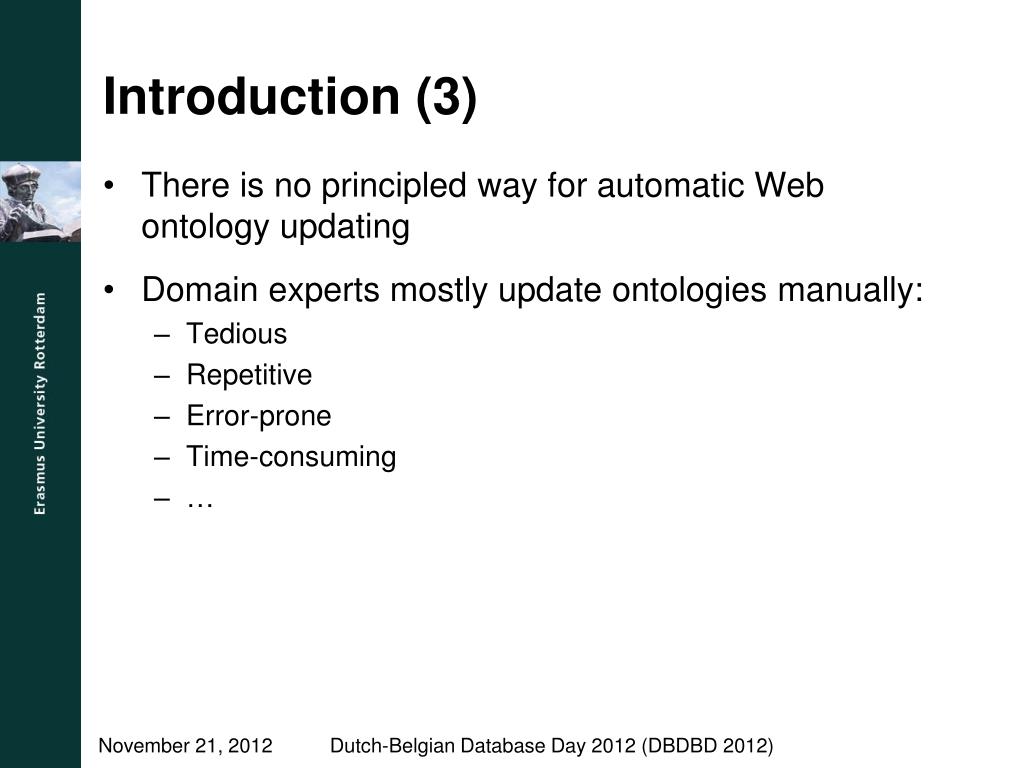 Erasmus University Rotterdam

Introduction (3)

• There is no principled way for automatic Web ontology updating

• Domain experts mostly update ontologies manually:
– Tedious
– Repetitive
– Error-prone
– Time-consuming
– …

November 21, 2012 Dutch-Belgian Database Day 2012 (DBDBD 2012)